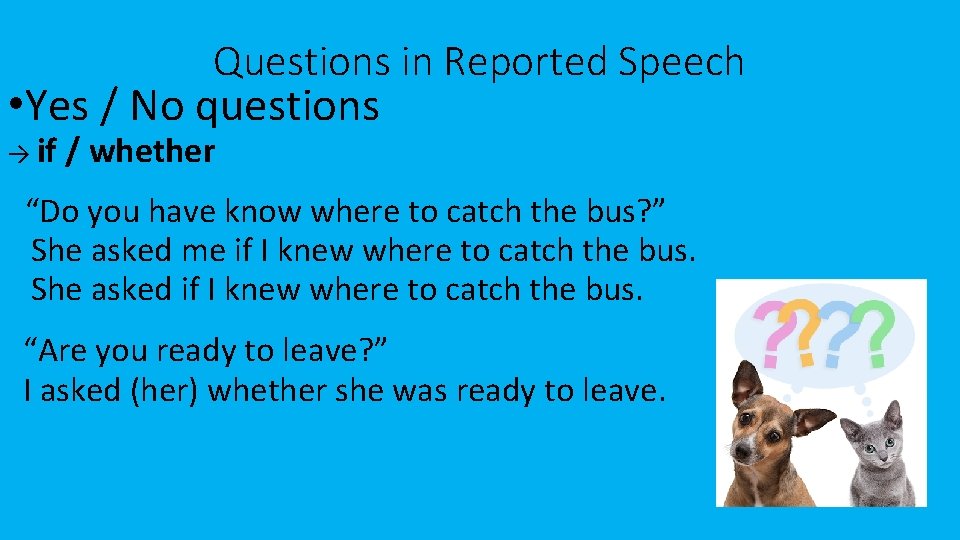 Questions in Reported Speech

• Yes / No questions

→ if / whether

“Do you have know where to catch the bus?”
She asked me if I knew where to catch the bus.
She asked if I knew where to catch the bus.

“Are you ready to leave?”
I asked (her) whether she was ready to leave.

????